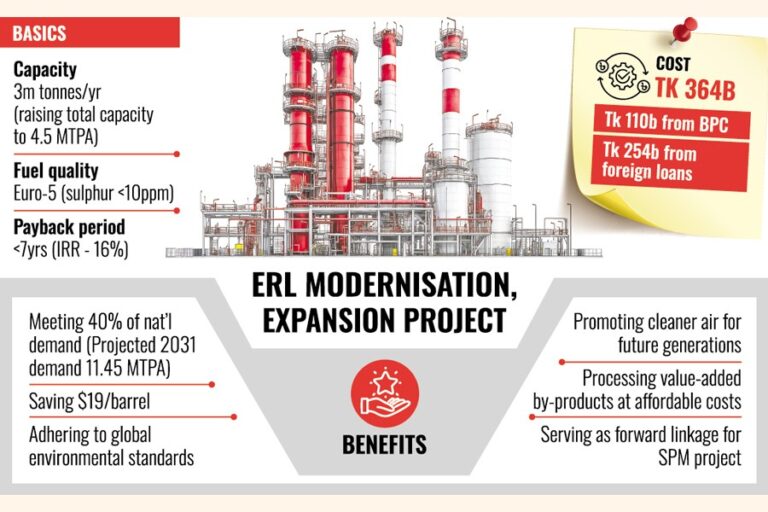 BASICS

Capacity
3m tonnes/yr (raising total capacity to 4.5 MTPA)

Fuel quality
Euro-5 (sulphur <10ppm)

Payback period
<7yrs (IRR - 16%)

COST
TK 364B

Tk 110b from BPC

Tk 254b from foreign loans

ERL MODERNISATION, EXPANSION PROJECT

Meeting 40% of nat'l demand (Projected 2031 demand 11.45 MTPA)

Saving $19/barrel

Adhering to global environmental standards

BENEFITS

Promoting cleaner air for future generations

Processing value-added by-products at affordable costs

Serving as forward linkage for SPM project